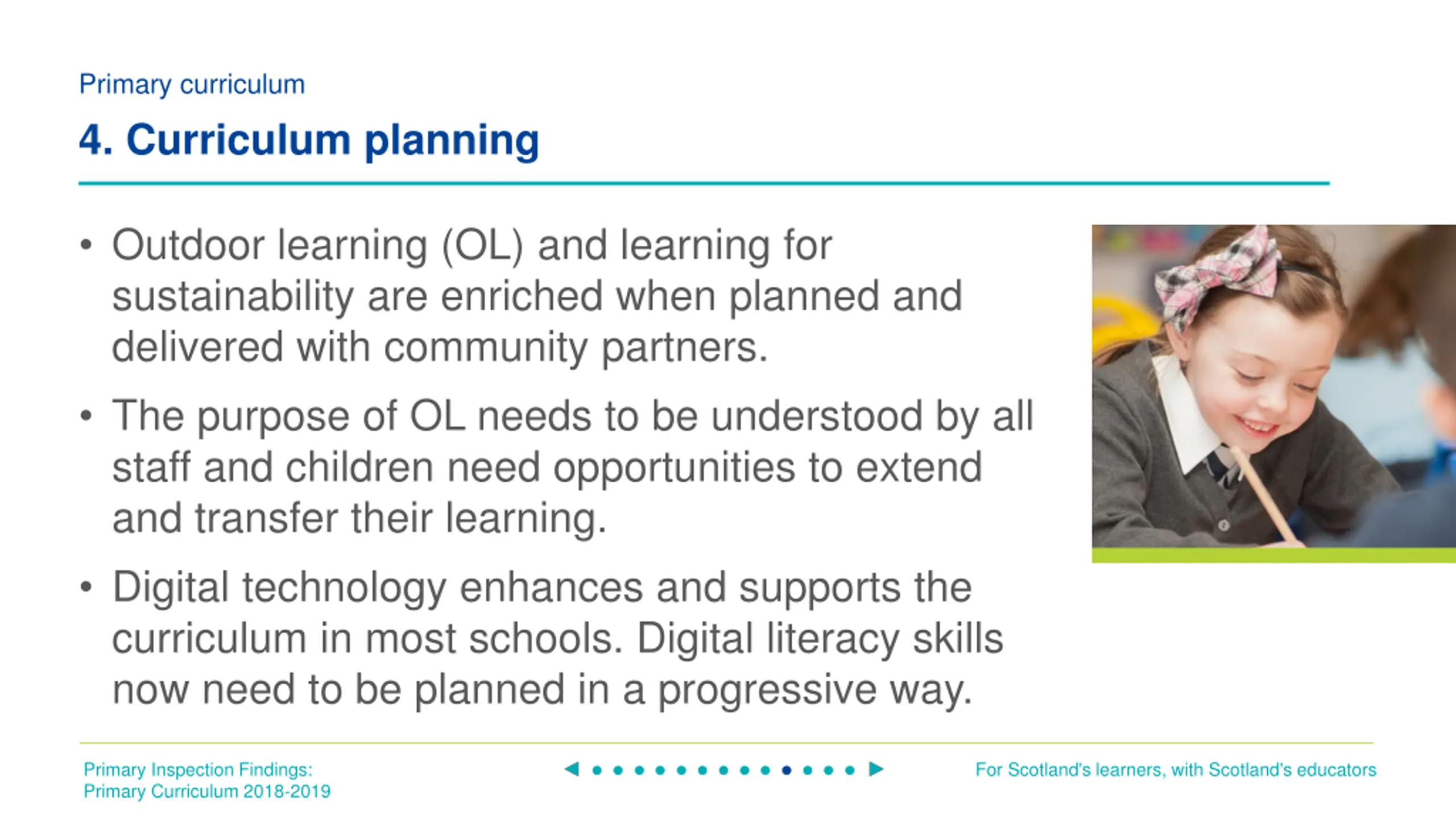 Primary curriculum

4. Curriculum planning

• Outdoor learning (OL) and learning for sustainability are enriched when planned and delivered with community partners.

• The purpose of OL needs to be understood by all staff and children need opportunities to extend and transfer their learning.

• Digital technology enhances and supports the curriculum in most schools. Digital literacy skills now need to be planned in a progressive way.

Primary Inspection Findings: Primary Curriculum 2018-2019

For Scotland's learners, with Scotland's educators